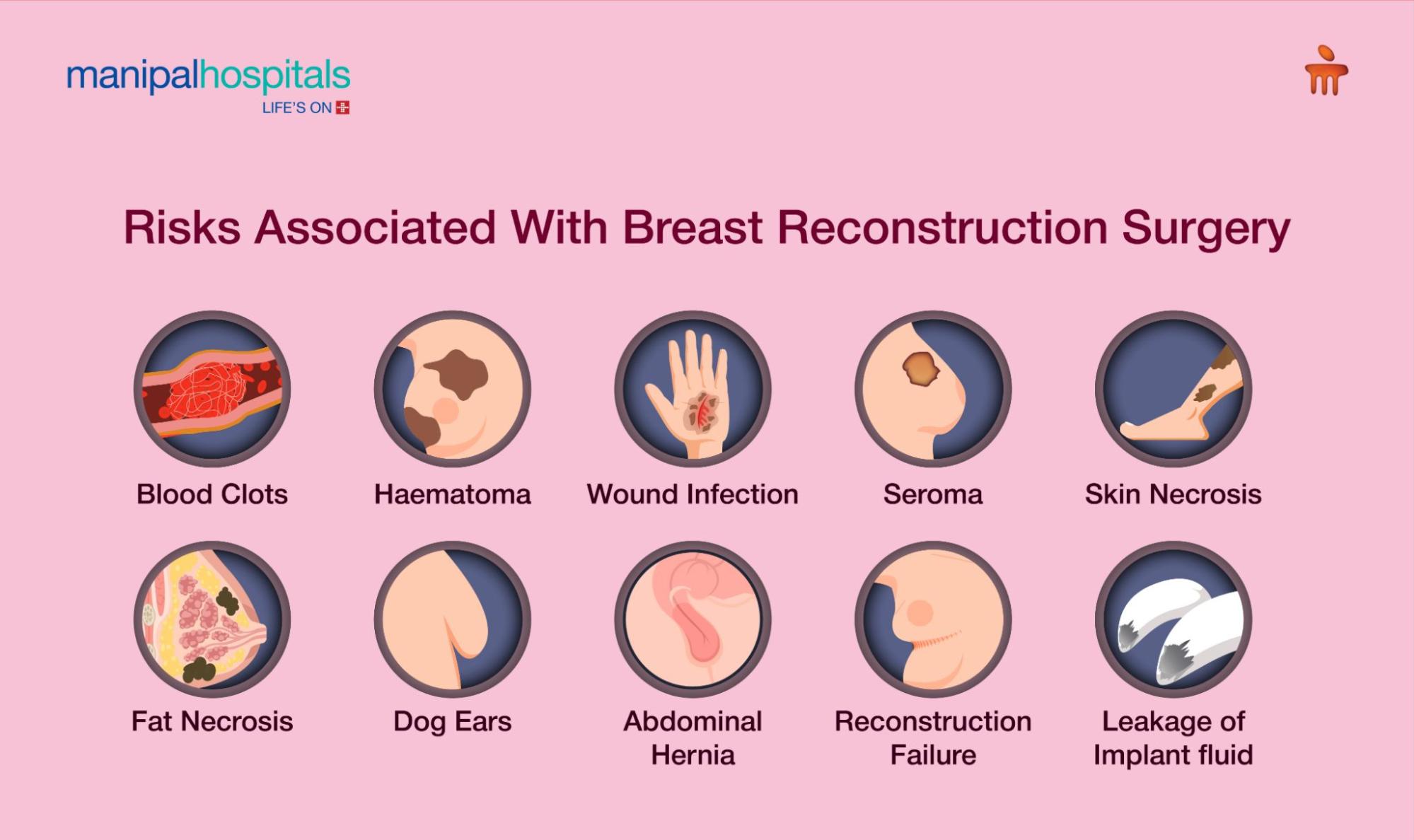 manipalhospitals
LIFE'S ON

Risks Associated With Breast Reconstruction Surgery

Blood Clots

Haematoma

Wound Infection

Seroma

Skin Necrosis

Fat Necrosis

Dog Ears

Abdominal Hernia

Reconstruction Failure

Leakage of Implant fluid